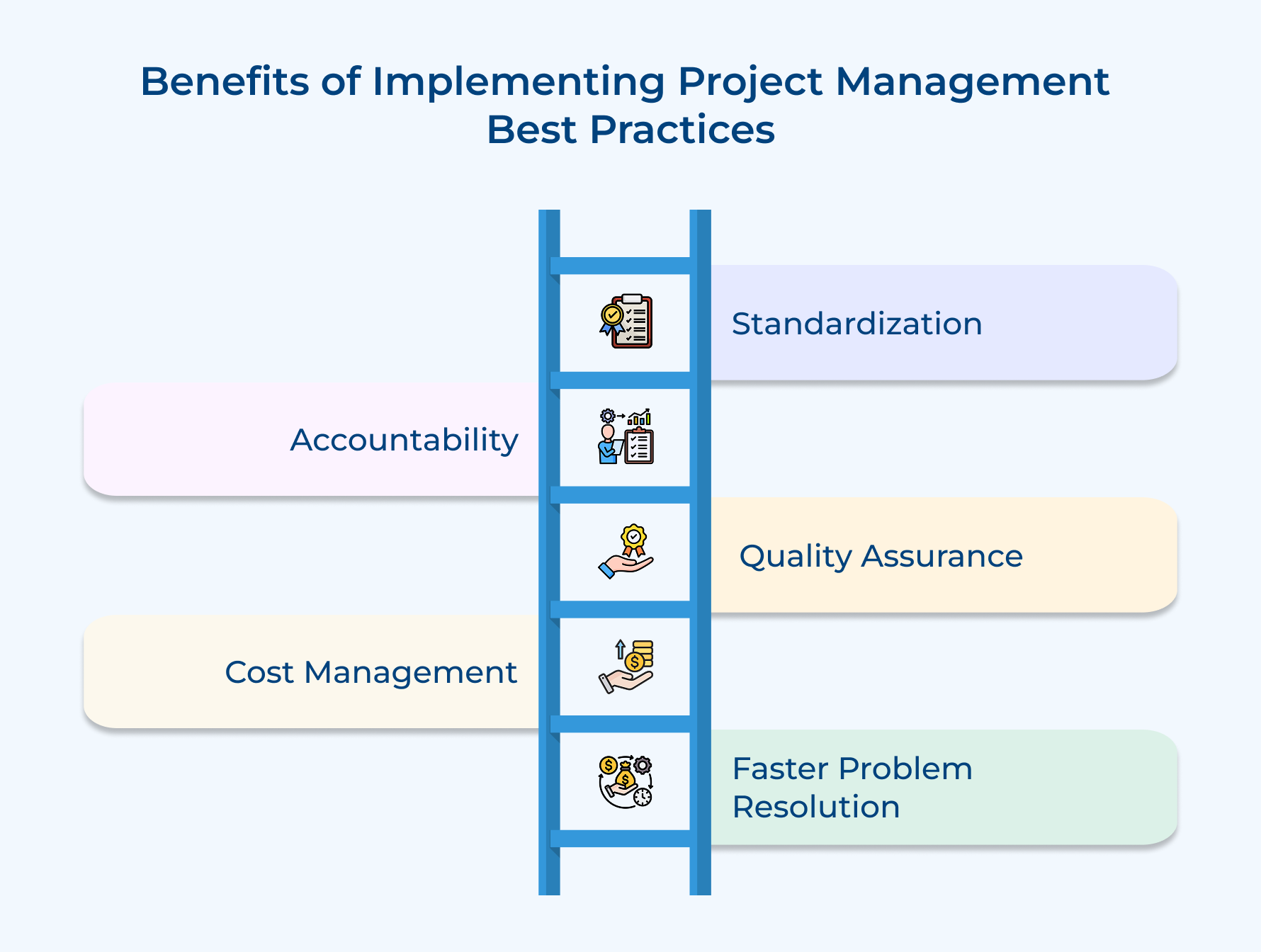 Benefits of Implementing Project Management Best Practices

Standardization

Accountability

Quality Assurance

Cost Management

Faster Problem Resolution